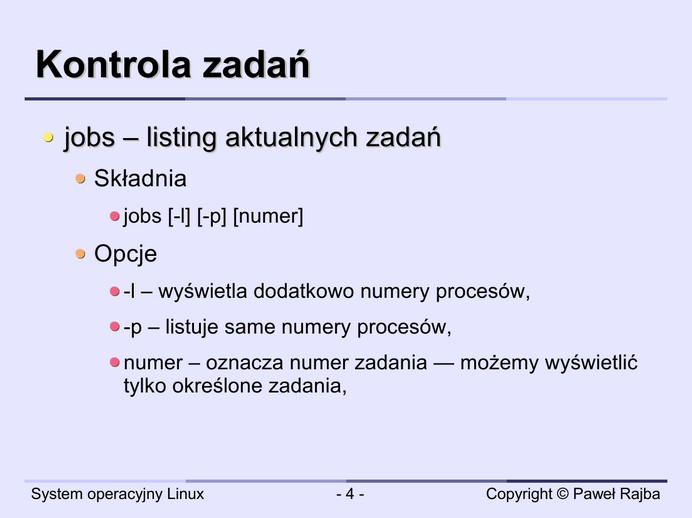 Kontrola zadań

jobs – listing aktualnych zadań

Składnia

jobs [-l] [-p] [numer]

Opcje

-l – wyświetla dodatkowo numery procesów,

-p – listuje same numery procesów,

numer – oznacza numer zadania — możemy wyświetlić tylko określone zadania,

System operacyjny Linux

- 4 -

Copyright © Paweł Rajba